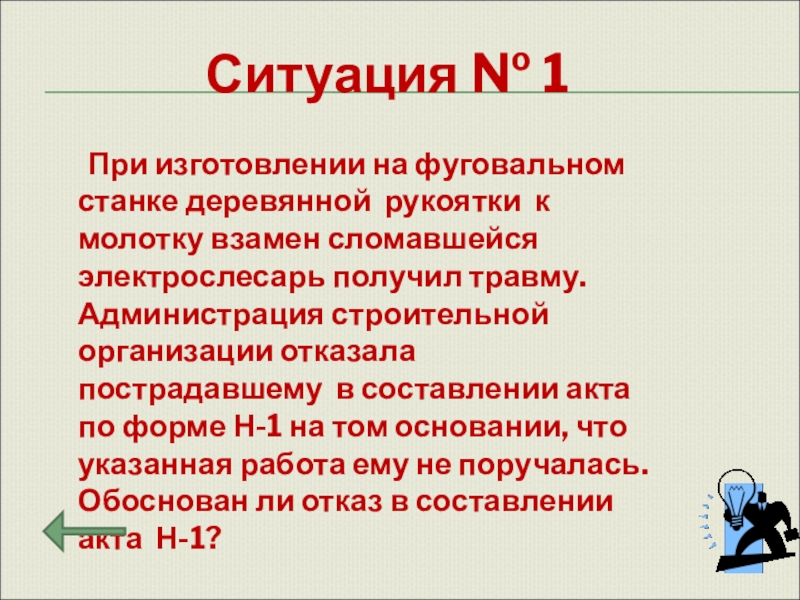 Ситуация № 1

При изготовлении на фуговальном станке деревянной рукоятки к молотку взамен сломавшейся электрослесарь получил травму. Администрация строительной организации отказала пострадавшему в составлении акта по форме Н-1 на том основании, что указанная работа ему не поручалась. Обоснован ли отказ в составлении акта Н-1?